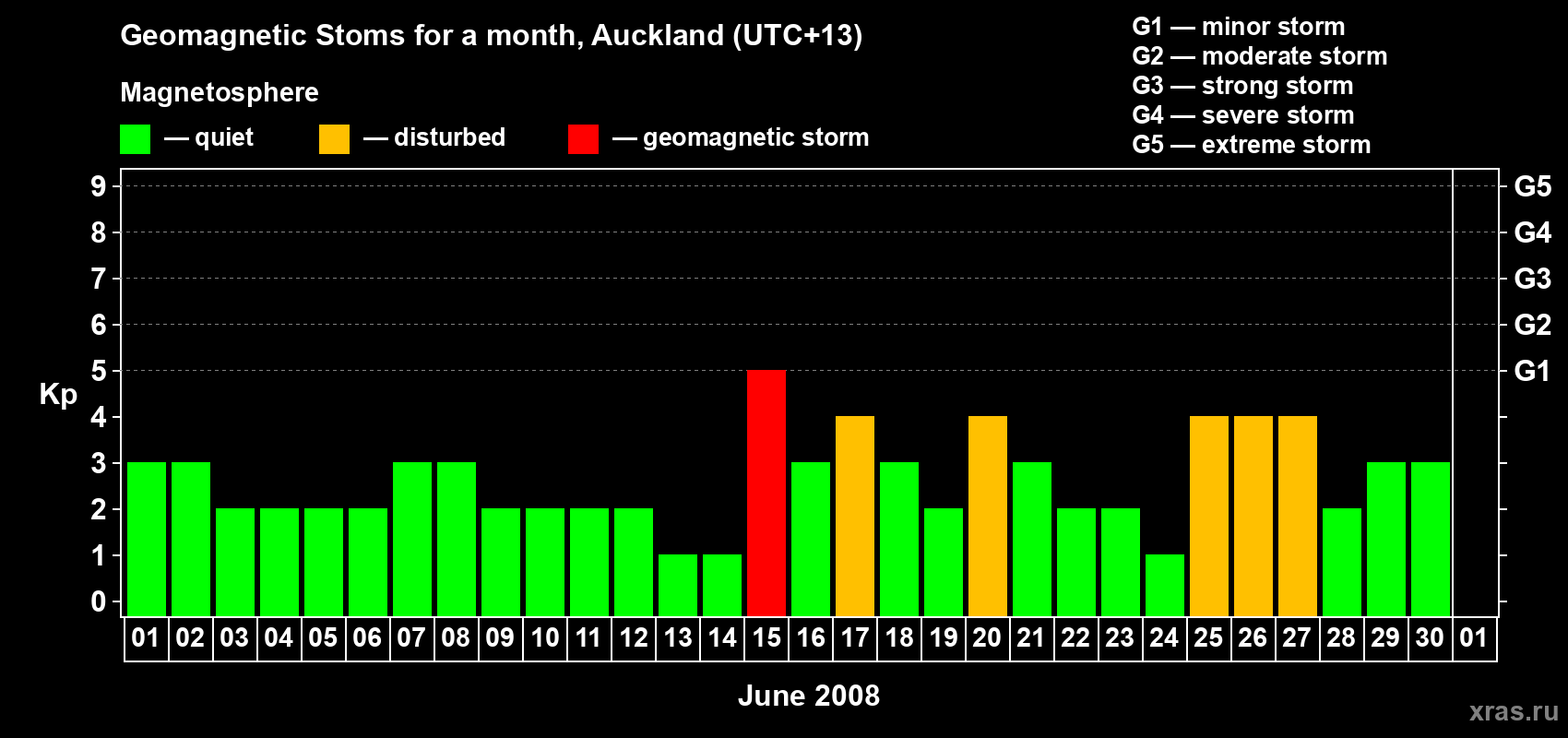 Geomagnetic Stoms for a month, Auckland (UTC+13)

Magnetosphere

— quiet — disturbed — geomagnetic storm

G1 — minor storm
G2 — moderate storm
G3 — strong storm
G4 — severe storm
G5 — extreme storm

Kp

9
8
7
6
5
4
3
2
1
0

G5
G4
G3
G2
G1

01 02 03 04 05 06 07 08 09 10 11 12 13 14 15 16 17 18 19 20 21 22 23 24 25 26 27 28 29 30 01

June 2008

xras.ru